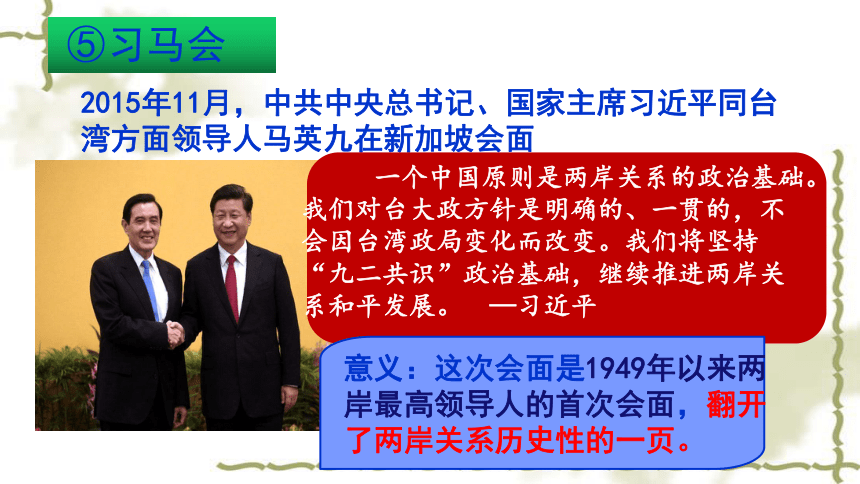 ⑤习马会

2015年11月，中共中央总书记、国家主席习近平同台湾方面领导人马英九在新加坡会面

一个中国原则是两岸关系的政治基础。我们对台大政方针是明确的、一贯的，不会因台湾政局变化而改变。我们将坚持“九二共识”政治基础，继续推进两岸关系和平发展。 —习近平

意义：这次会面是1949年以来两岸最高领导人的首次会面，翻开了两岸关系历史性的一页。